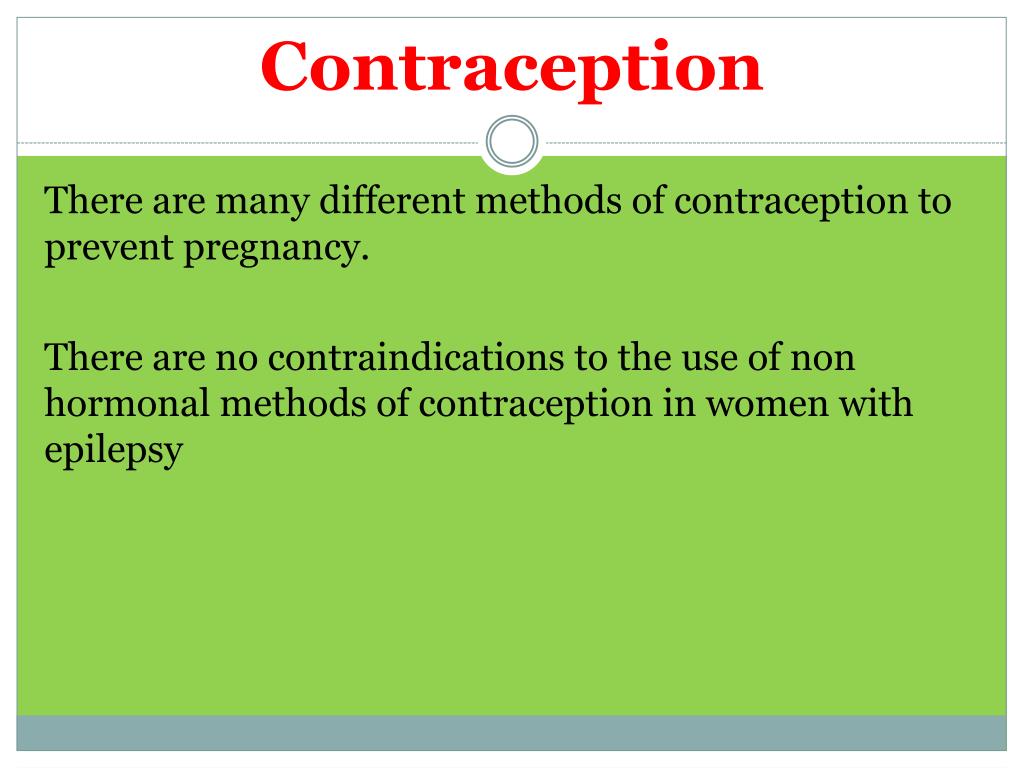 Contraception

There are many different methods of contraception to prevent pregnancy.

There are no contraindications to the use of non hormonal methods of contraception in women with epilepsy